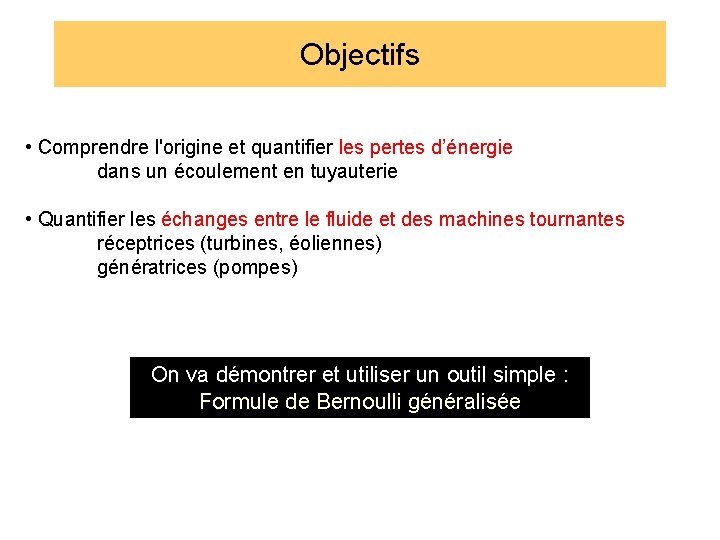 Objectifs

• Comprendre l'origine et quantifier les pertes d'énergie
dans un écoulement en tuyauterie

• Quantifier les échanges entre le fluide et des machines tournantes
réceptrices (turbines, éoliennes)
génératrices (pompes)

On va démontrer et utiliser un outil simple :
Formule de Bernoulli généralisée